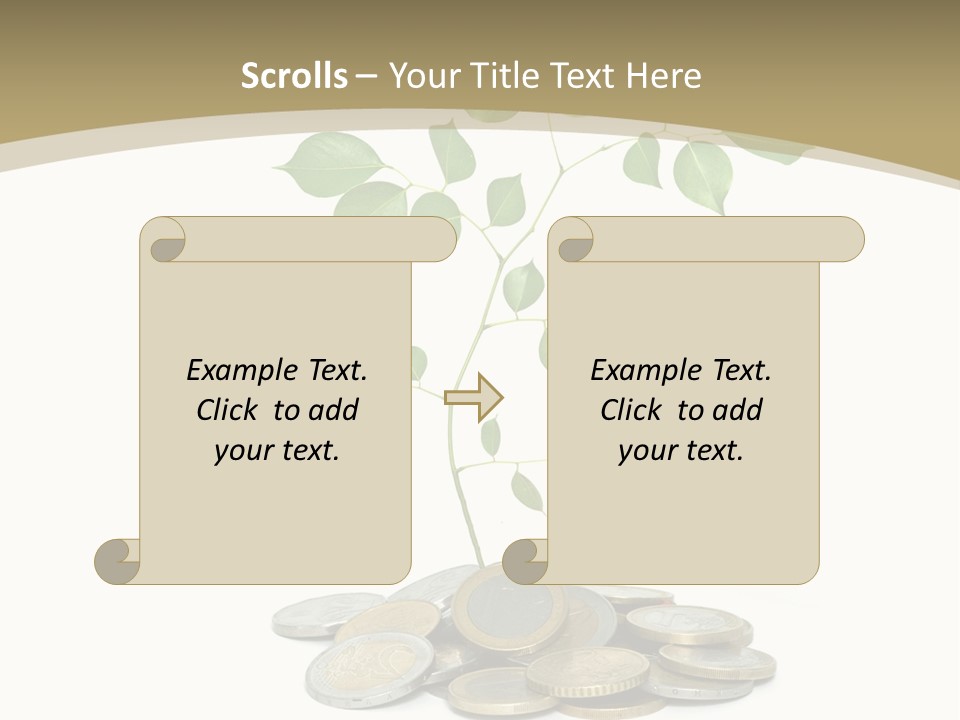 Scrolls – Your Title Text Here

Example Text. Click to add your text.

Example Text. Click to add your text.